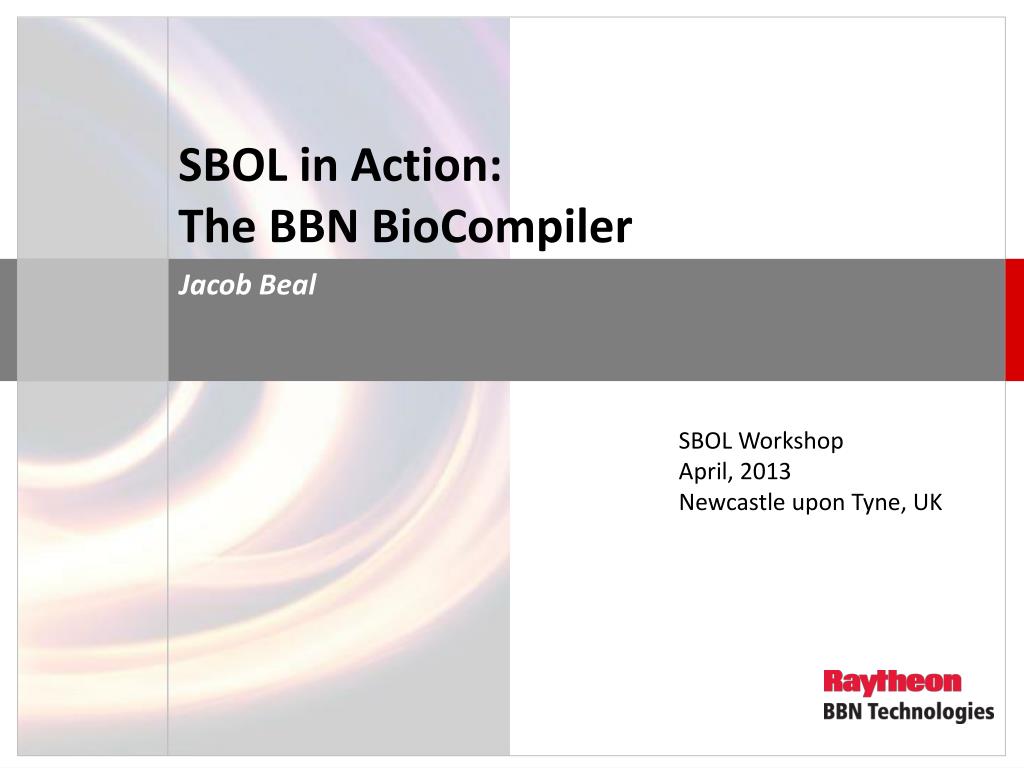 SBOL in Action:
The BBN BioCompiler

Jacob Beal

SBOL Workshop
April, 2013
Newcastle upon Tyne, UK

Raytheon
BBN Technologies